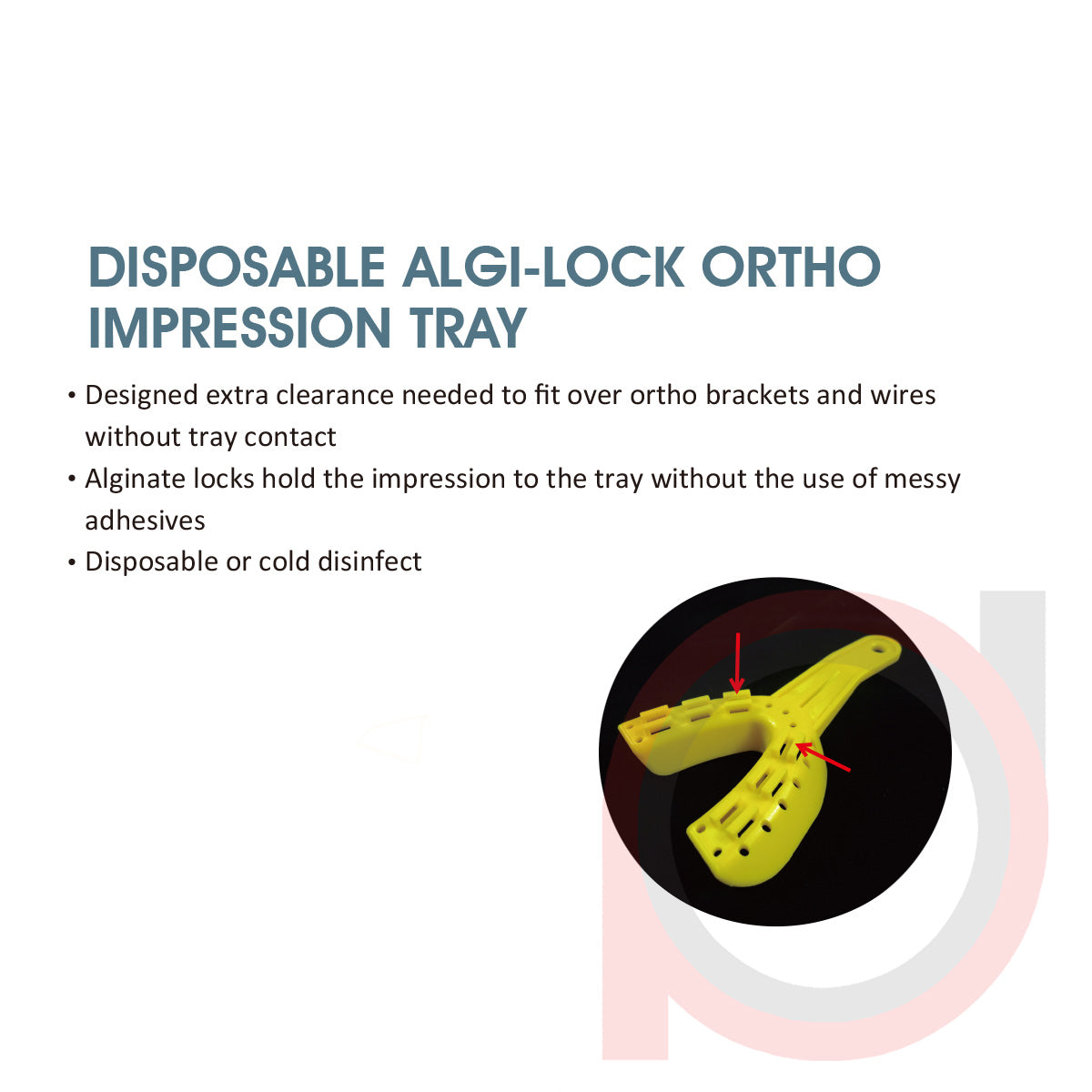 DISPOSABLE ALGI-LOCK ORTHO IMPRESSION TRAY

• Designed extra clearance needed to fit over ortho brackets and wires without tray contact
• Alginate locks hold the impression to the tray without the use of messy adhesives
• Disposable or cold disinfect